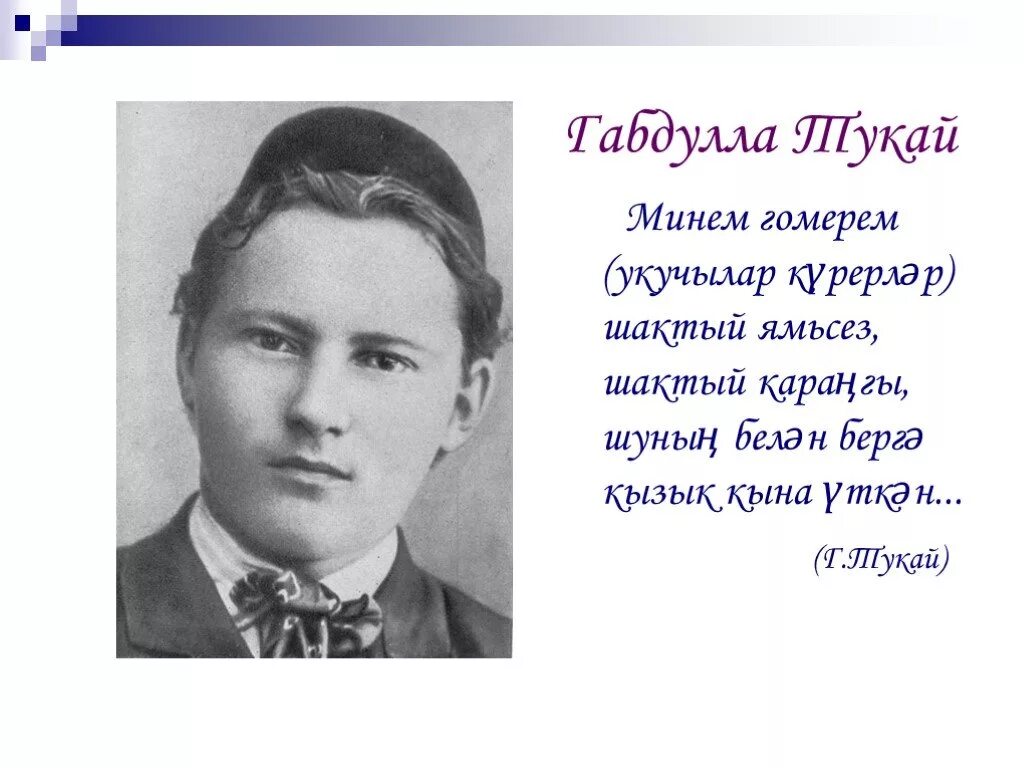 Габдулла Тукай

Минем гомерем (укучылар күрерләр) шактый ямьсез, шактый караңгы, шуның белән бергә кызык кына үткән...

(Г.Тукай)